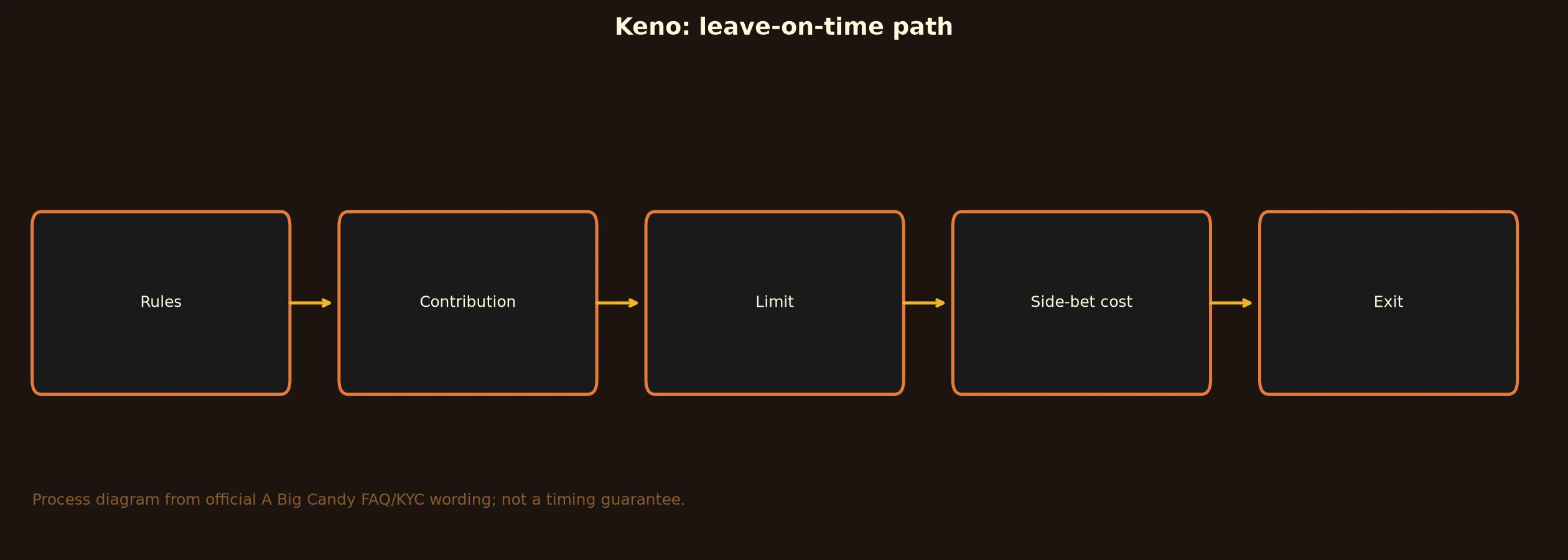 Keno: leave-on-time path

Rules

Contribution

Limit

Side-bet cost

Exit

Process diagram from official A Big Candy FAQ/KYC wording; not a timing guarantee.